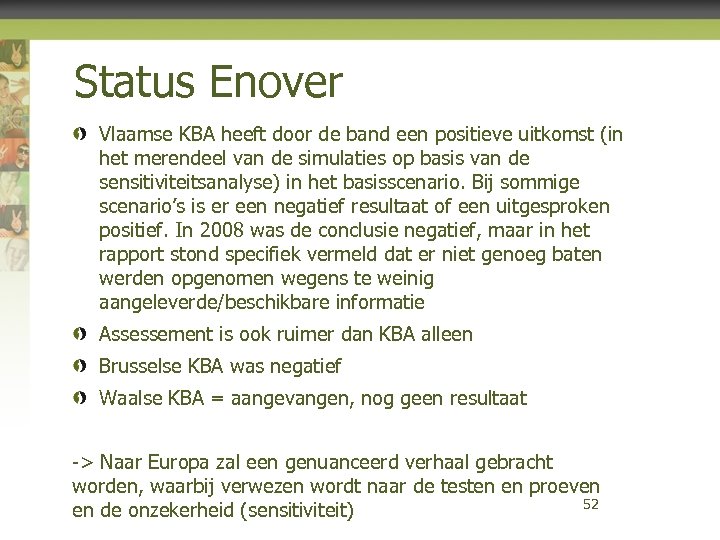 Status Enover

Vlaamse KBA heeft door de band een positieve uitkomst (in het merendeel van de simulaties op basis van de sensitiviteitsanalyse) in het basisscenario. Bij sommige scenario's is er een negatief resultaat of een uitgesproken positief. In 2008 was de conclusie negatief, maar in het rapport stond specifiek vermeld dat er niet genoeg baten werden opgenomen wegens te weinig aangeleverde/beschikbare informatie

Assessement is ook ruimer dan KBA alleen

Brusselse KBA was negatief

Waalse KBA = aangevangen, nog geen resultaat

-> Naar Europa zal een genuanceerd verhaal gebracht worden, waarbij verwezen wordt naar de testen en proeven en de onzekerheid (sensitiviteit)

52